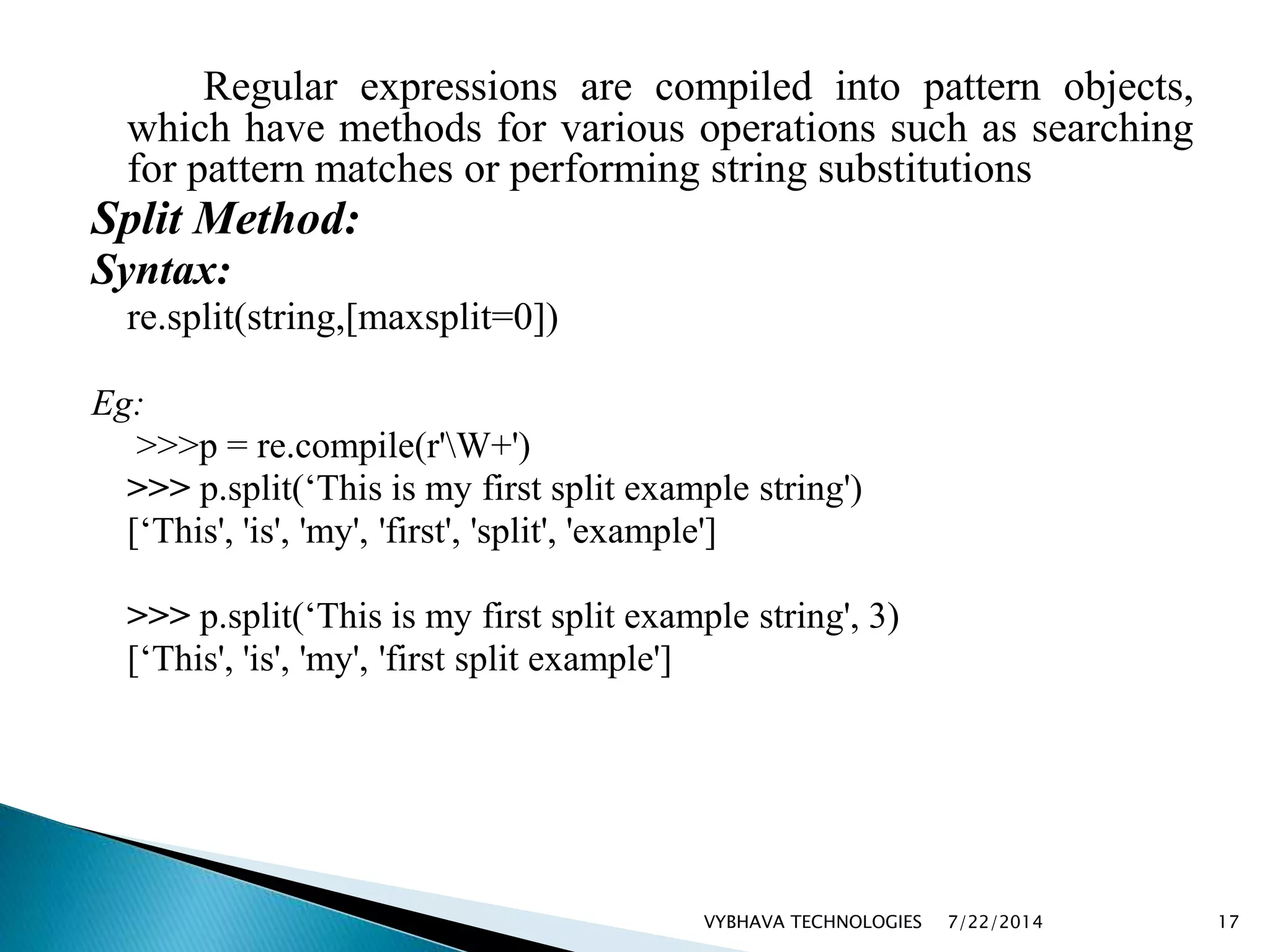 Regular expressions are compiled into pattern objects, which have methods for various operations such as searching for pattern matches or performing string substitutions

Split Method:

Syntax:

re.split(string,[maxsplit=0])

Eg:

>>>p = re.compile(r'\W+')
>>> p.split(‘This is my first split example string')
[‘This', 'is', 'my', 'first', 'split', 'example']

>>> p.split(‘This is my first split example string', 3)
[‘This', 'is', 'my', 'first split example']

VYBHAVA TECHNOLOGIES 7/22/2014 17